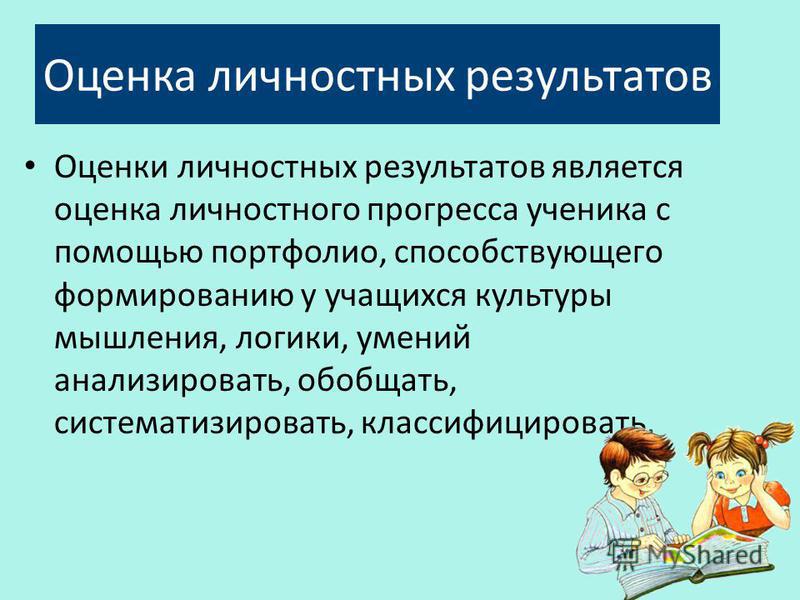 Оценка личностных результатов

• Оценки личностных результатов является оценка личностного прогресса ученика с помощью портфолио, способствующего формированию у учащихся культуры мышления, логики, умений анализировать, обобщать, систематизировать, классифицировать.

MyShared